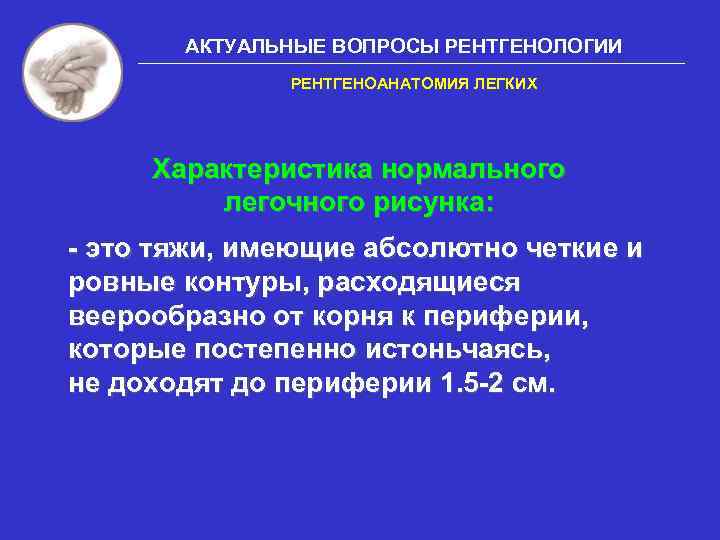 АКТУАЛЬНЫЕ ВОПРОСЫ РЕНТГЕНОЛОГИИ

РЕНТГЕНОАНАТОМИЯ ЛЕГКИХ

Характеристика нормального легочного рисунка:

- это тяжи, имеющие абсолютно четкие и ровные контуры, расходящиеся веерообразно от корня к периферии, которые постепенно истоньчаясь, не доходят до периферии 1.5-2 см.